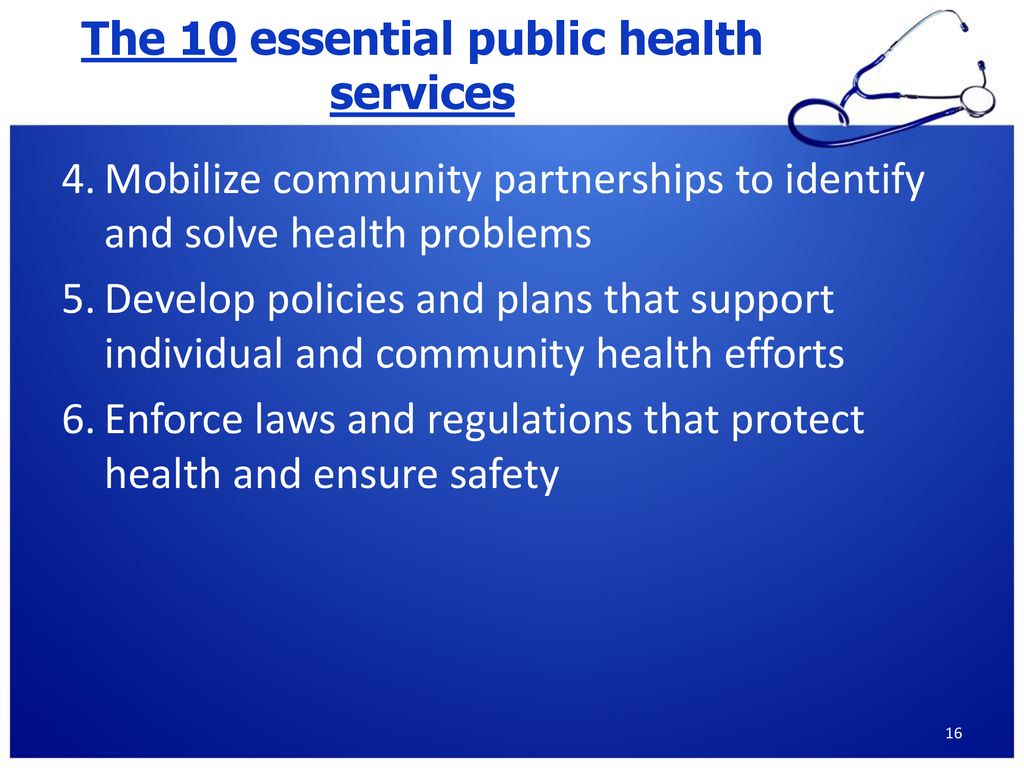 The 10 essential public health services

4. Mobilize community partnerships to identify and solve health problems

5. Develop policies and plans that support individual and community health efforts

6. Enforce laws and regulations that protect health and ensure safety

16